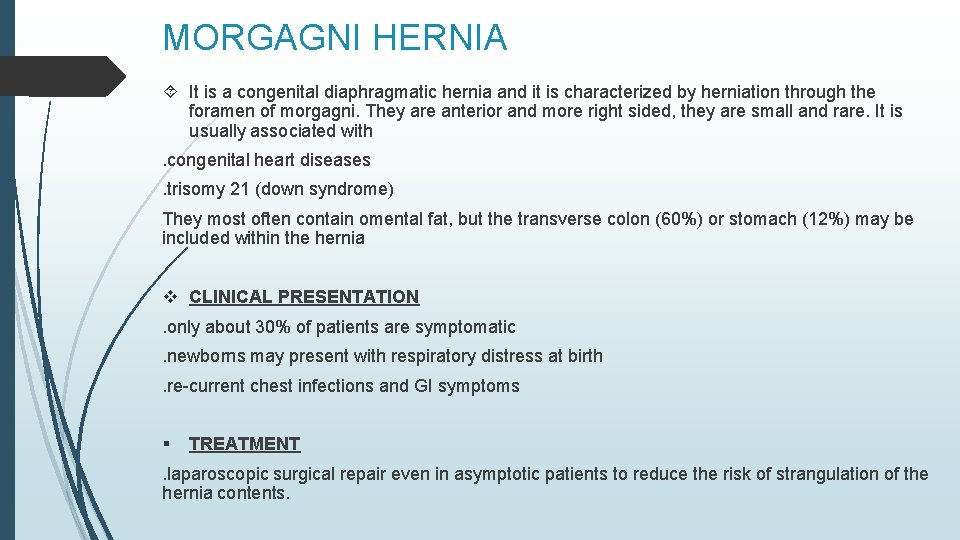 MORGAGNI HERNIA

It is a congenital diaphragmatic hernia and it is characterized by herniation through the foramen of morgagni. They are anterior and more right sided, they are small and rare. It is usually associated with

.congenital heart diseases

.trisomy 21 (down syndrome)

They most often contain omental fat, but the transverse colon (60%) or stomach (12%) may be included within the hernia

CLINICAL PRESENTATION

.only about 30% of patients are symptomatic

.newborns may present with respiratory distress at birth

.re-current chest infections and GI symptoms

TREATMENT

.laparoscopic surgical repair even in asymptotic patients to reduce the risk of strangulation of the hernia contents.